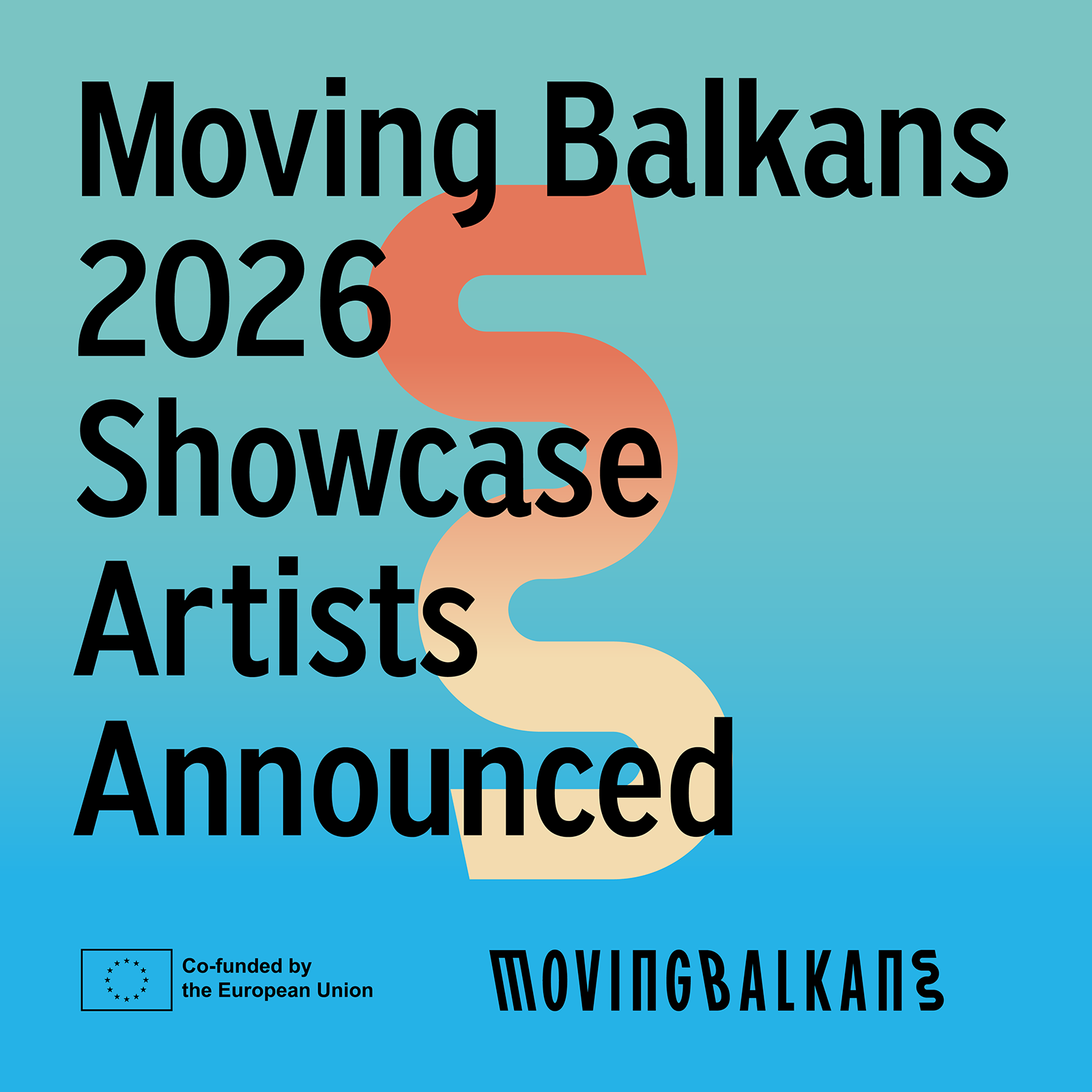 Moving Balkans 2026 Showcase Artists Announced

Co-funded by the European Union

MOVINGBALKANS